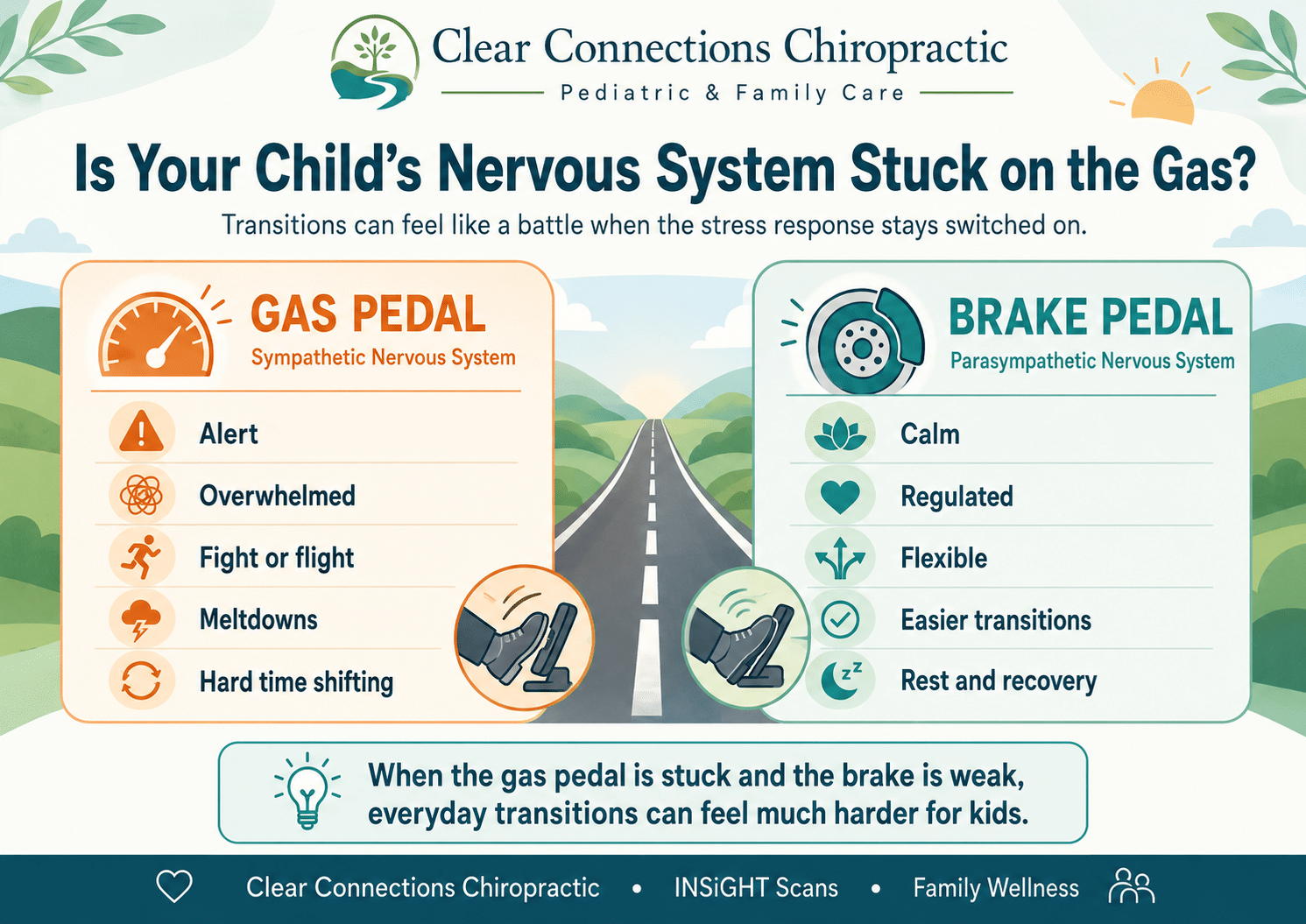 Clear Connections Chiropractic

Pediatric & Family Care

Is Your Child's Nervous System Stuck on the Gas?

Transitions can feel like a battle when the stress response stays switched on.

GAS PEDAL
Sympathetic Nervous System

Alert
Overwhelmed
Fight or flight
Meltdowns
Hard time shifting

BRAKE PEDAL
Parasympathetic Nervous System

Calm
Regulated
Flexible
Easier transitions
Rest and recovery

When the gas pedal is stuck and the brake is weak, everyday transitions can feel much harder for kids.

Clear Connections Chiropractic • INSiGHT Scans • Family Wellness